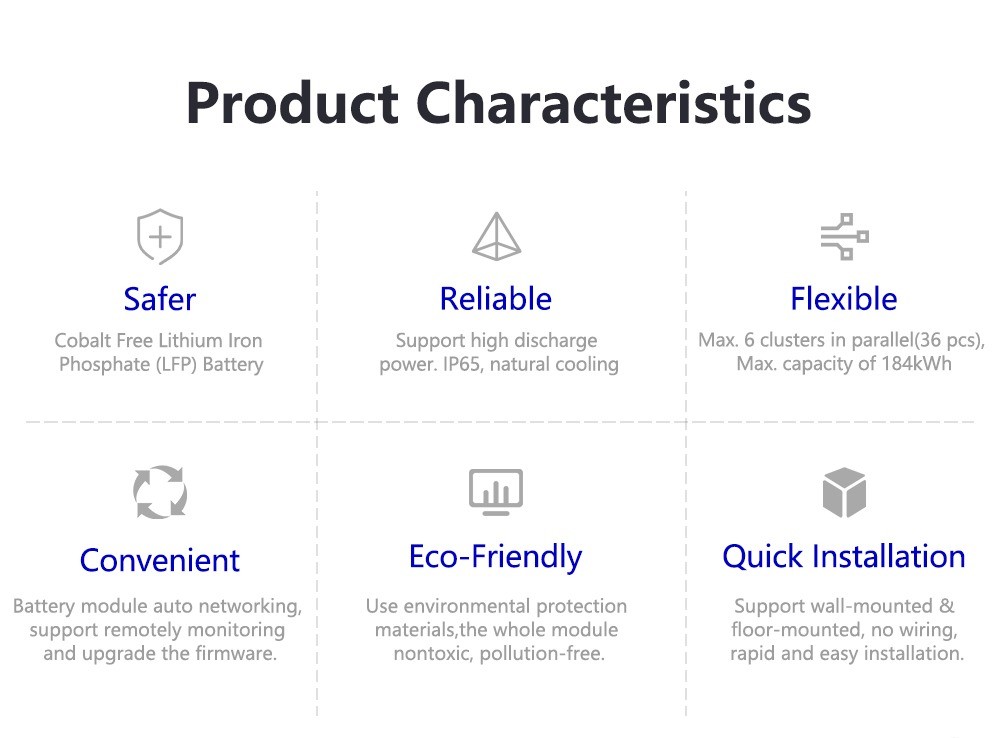 Product Characteristics

Safer
Cobalt Free Lithium Iron Phosphate (LFP) Battery

Reliable
Support high discharge power. IP65, natural cooling

Flexible
Max. 6 clusters in parallel(36 pcs), Max. capacity of 184kWh

Convenient
Battery module auto networking, support remotely monitoring and upgrade the firmware.

Eco-Friendly
Use environmental protection materials,the whole module nontoxic, pollution-free.

Quick Installation
Support wall-mounted & floor-mounted, no wiring, rapid and easy installation.